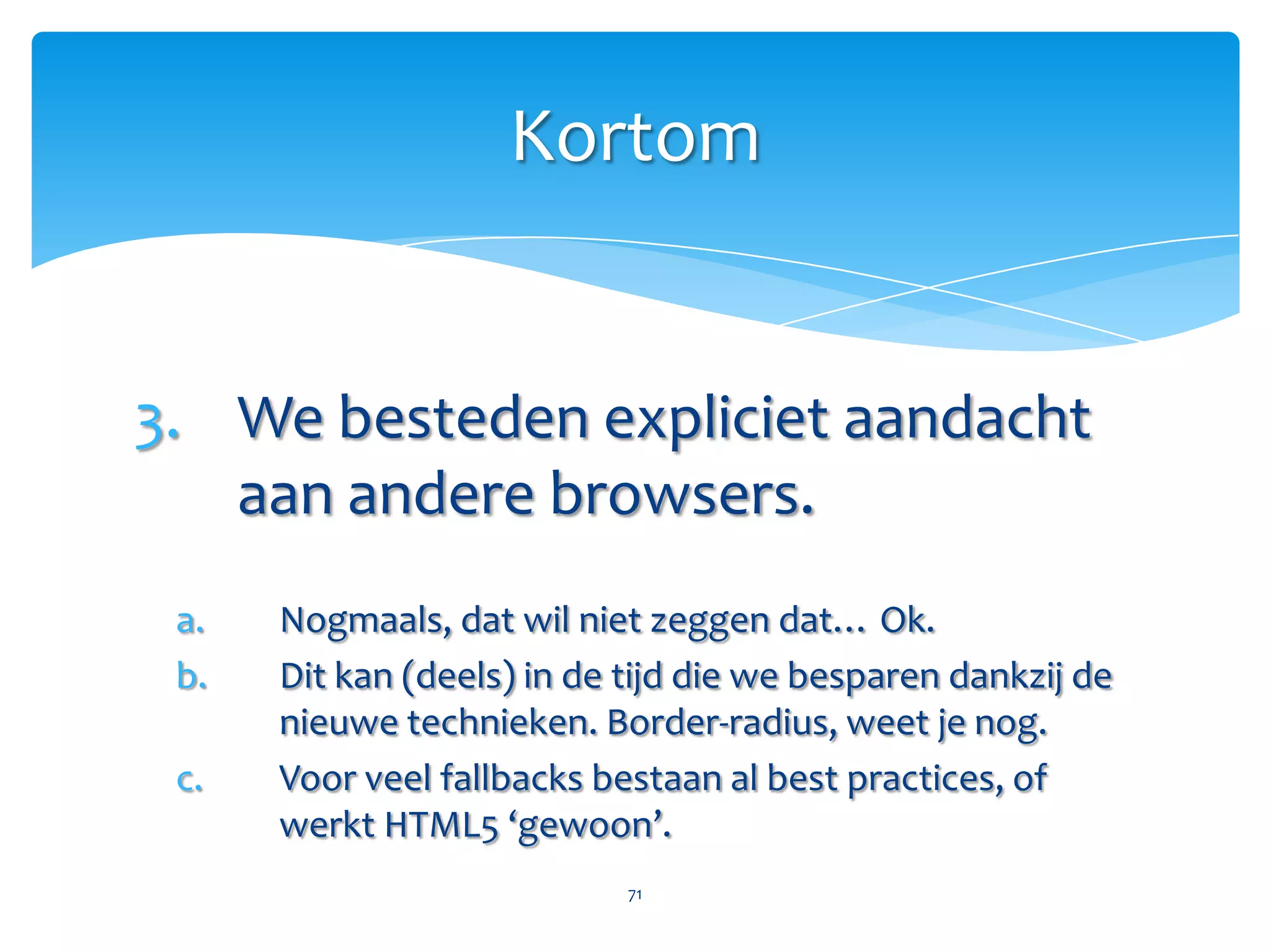 Kortom

3. We besteden expliciet aandacht aan andere browsers.

a. Nogmaals, dat wil niet zeggen dat… Ok.
b. Dit kan (deels) in de tijd die we besparen dankzij de nieuwe technieken. Border-radius, weet je nog.
c. Voor veel fallbacks bestaan al best practices, of werkt HTML5 ‘gewoon’.

71